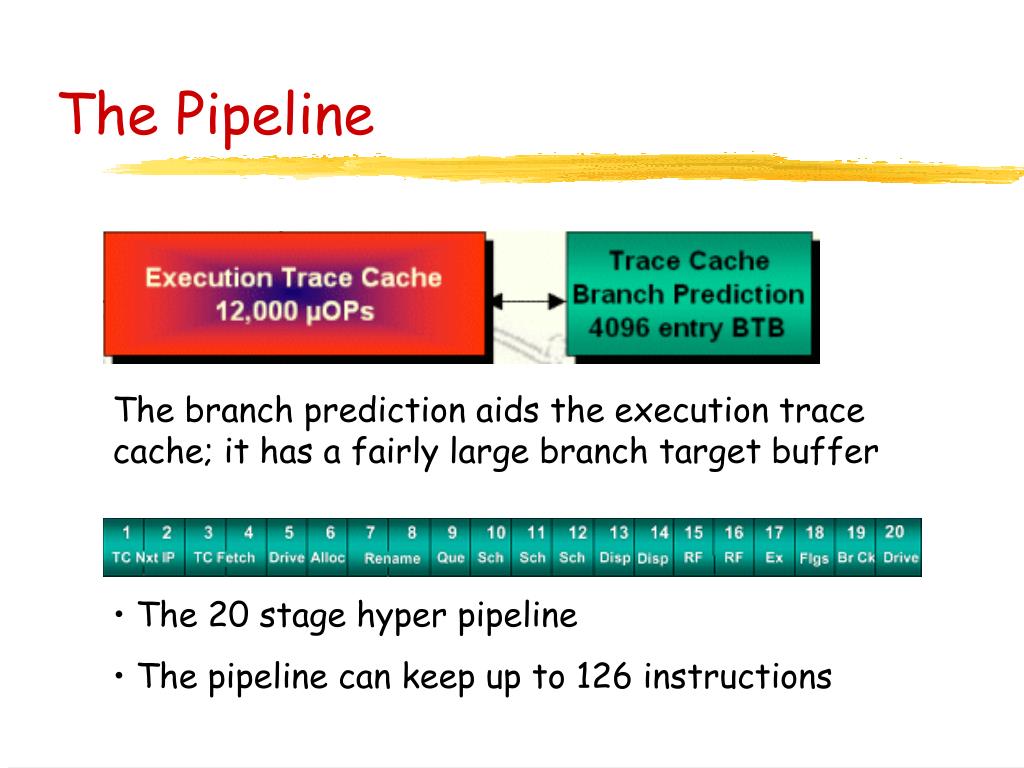 The Pipeline

Execution Trace Cache
12,000 μOPs

Trace Cache
Branch Prediction
4096 entry BTB

The branch prediction aids the execution trace cache; it has a fairly large branch target buffer

| 1 | 2 | 3 | 4 | 5 | 6 | 7 | 8 | 9 | 10 | 11 | 12 | 13 | 14 | 15 | 16 | 17 | 18 | 19 | 20 |
|---|---|---|---|---|---|---|---|---|---|---|---|---|---|---|---|---|---|---|---|
| TC Nxt IP | | TC Fetch | | Drive | Alloc | Rename | | Que | Sch | Sch | Sch | Disp | Disp | RF | RF | Ex | Flgs | Br Ck | Drive |

• The 20 stage hyper pipeline

• The pipeline can keep up to 126 instructions